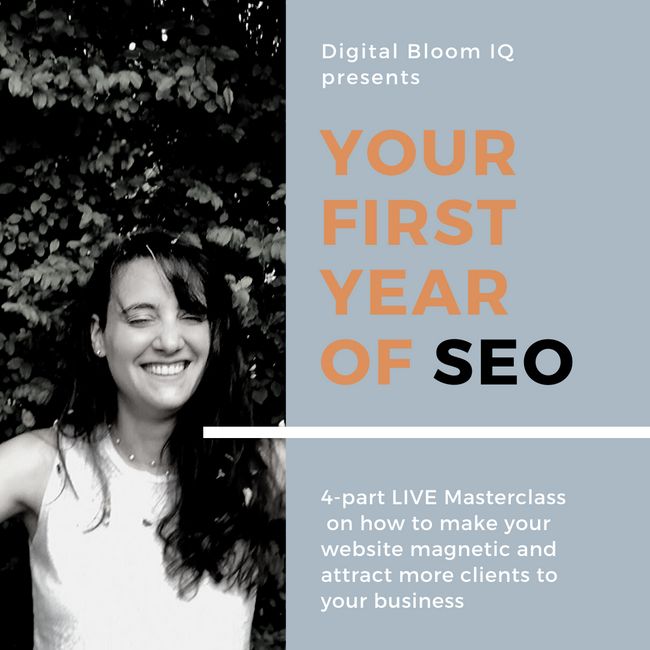 Digital Bloom IQ presents

YOUR FIRST YEAR OF SEO

4-part LIVE Masterclass on how to make your website magnetic and attract more clients to your business